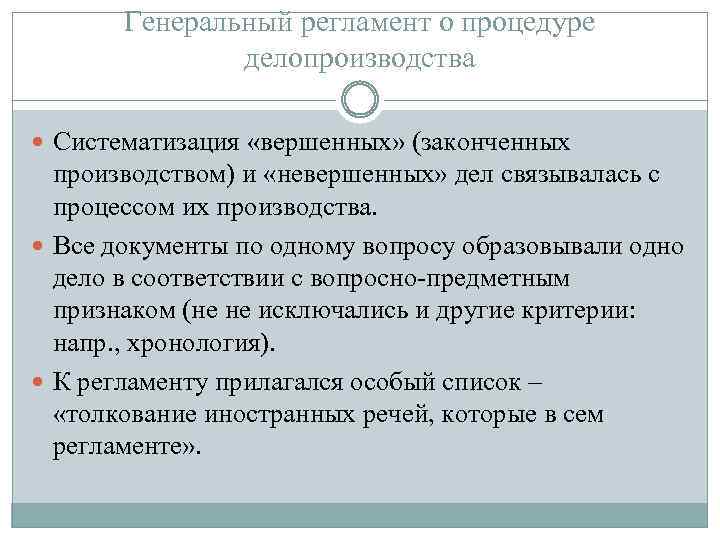 Генеральный регламент о процедуре делопроизводства

Систематизация «вершенных» (законченных производством) и «невершенных» дел связывалась с процессом их производства.

Все документы по одному вопросу образовывали одно дело в соответствии с вопросно-предметным признаком (не не исключались и другие критерии: напр., хронология).

К регламенту прилагался особый список – «толкование иностранных речей, которые в сем регламенте».